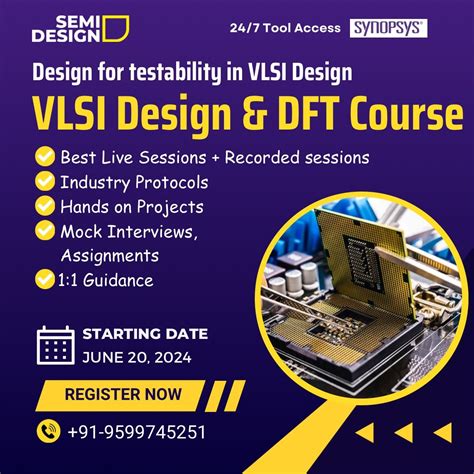 SEMI DESIGN

24/7 Tool Access SYNOPSYS

Design for testability in VLSI Design

VLSI Design & DFT Course

Best Live Sessions + Recorded sessions

Industry Protocols

Hands on Projects

Mock Interviews, Assignments

1:1 Guidance

STARTING DATE
JUNE 20, 2024

REGISTER NOW

+91-9599745251